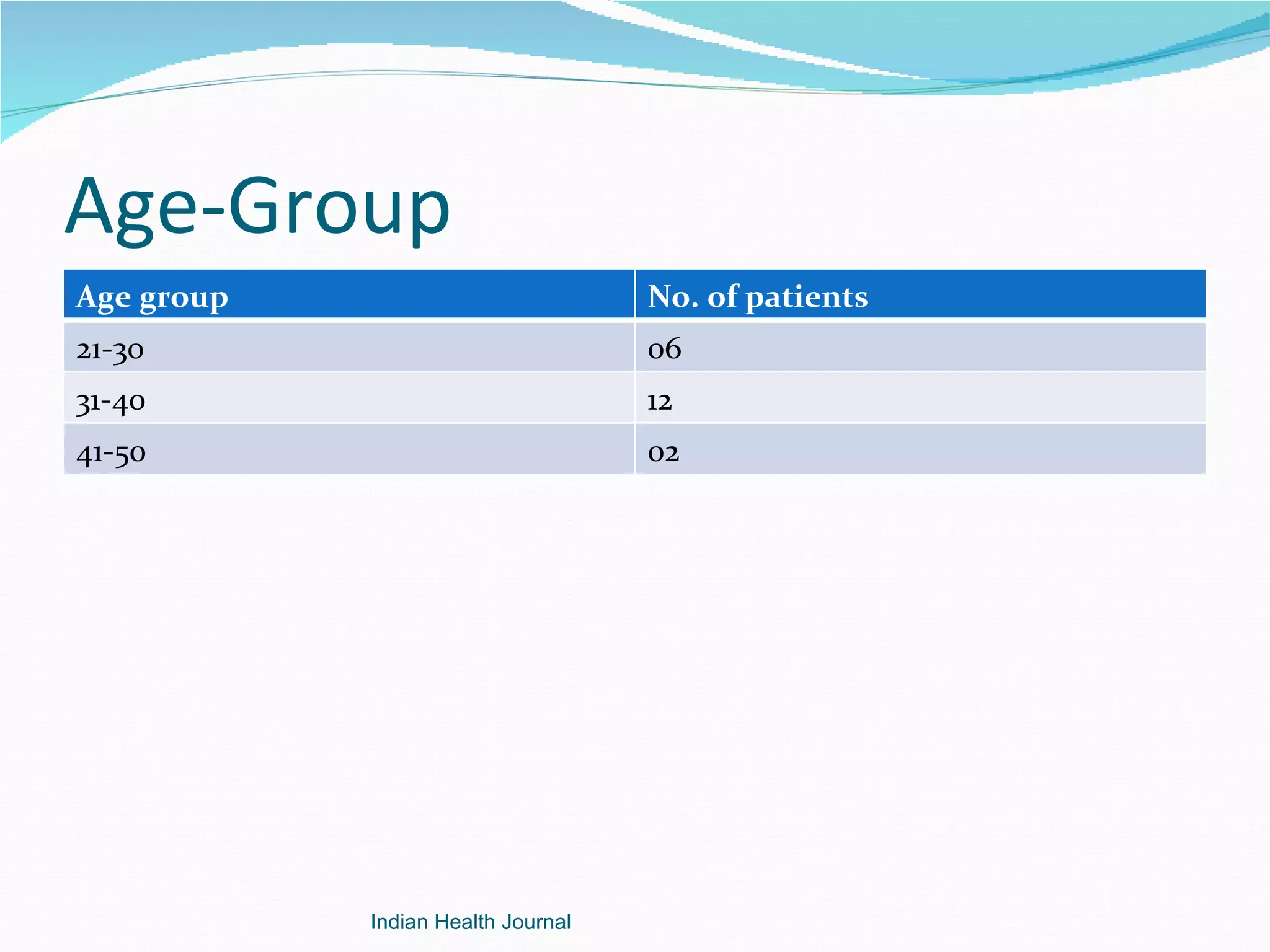 Age-Group

| Age group | No. of patients |
|---|---|
| 21-30 | 06 |
| 31-40 | 12 |
| 41-50 | 02 |

Indian Health Journal